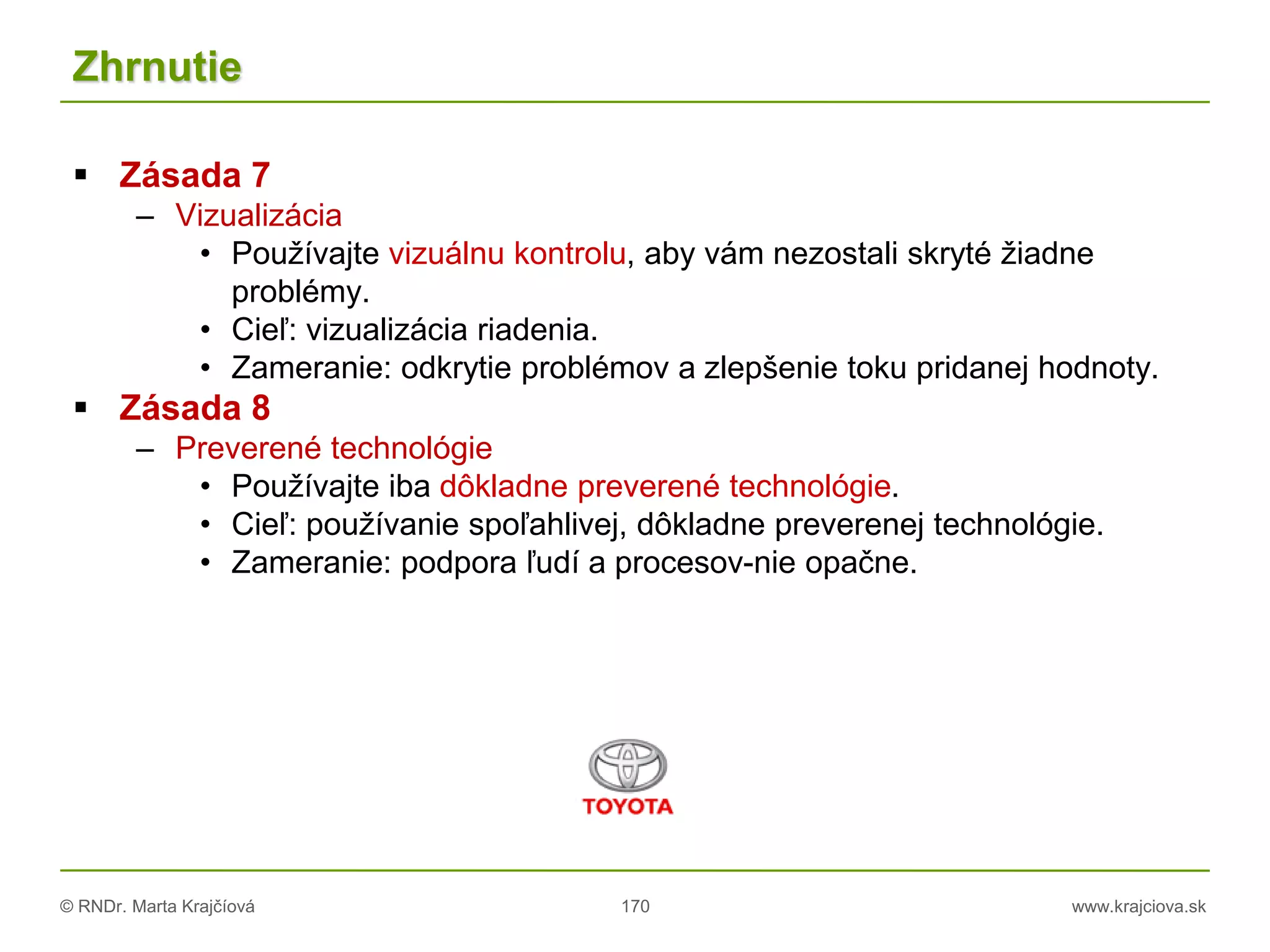 Zhrnutie

▪ Zásada 7
– Vizualizácia
• Používajte vizuálnu kontrolu, aby vám nezostali skryté žiadne problémy.
• Cieľ: vizualizácia riadenia.
• Zameranie: odkrytie problémov a zlepšenie toku pridanej hodnoty.

▪ Zásada 8
– Preverené technológie
• Používajte iba dôkladne preverené technológie.
• Cieľ: používanie spoľahlivej, dôkladne preverenej technológie.
• Zameranie: podpora ľudí a procesov-nie opačne.

TOYOTA

© RNDr. Marta Krajčíová 170 www.krajciova.sk